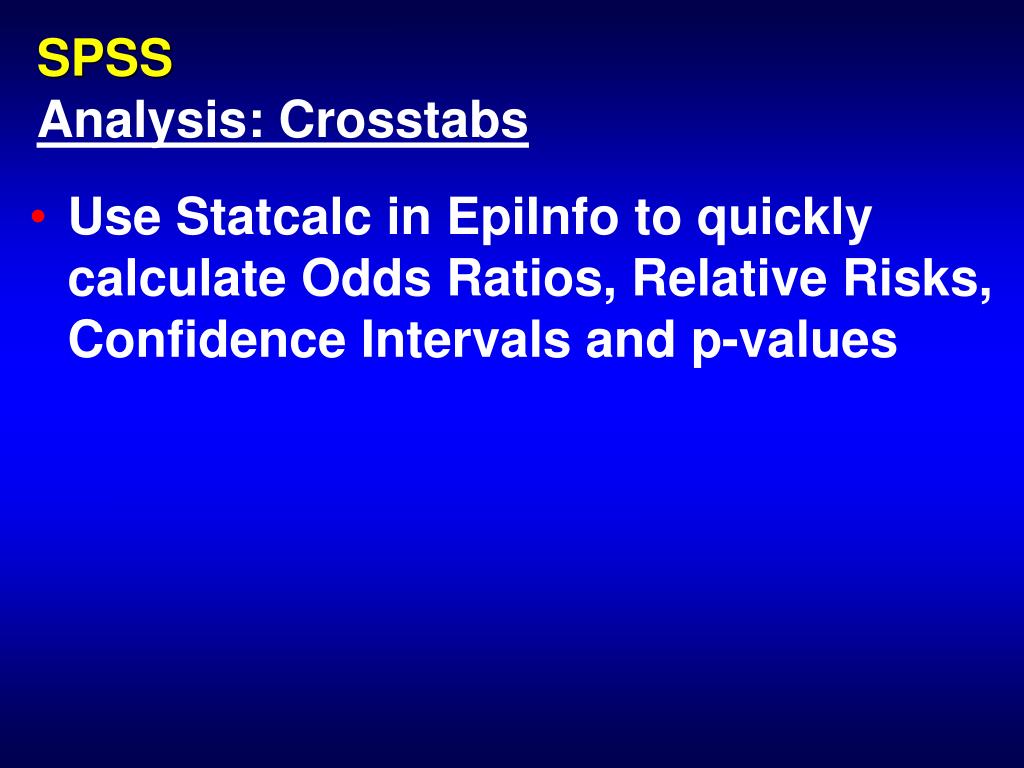 SPSS
Analysis: Crosstabs

• Use Statcalc in EpiInfo to quickly calculate Odds Ratios, Relative Risks, Confidence Intervals and p-values